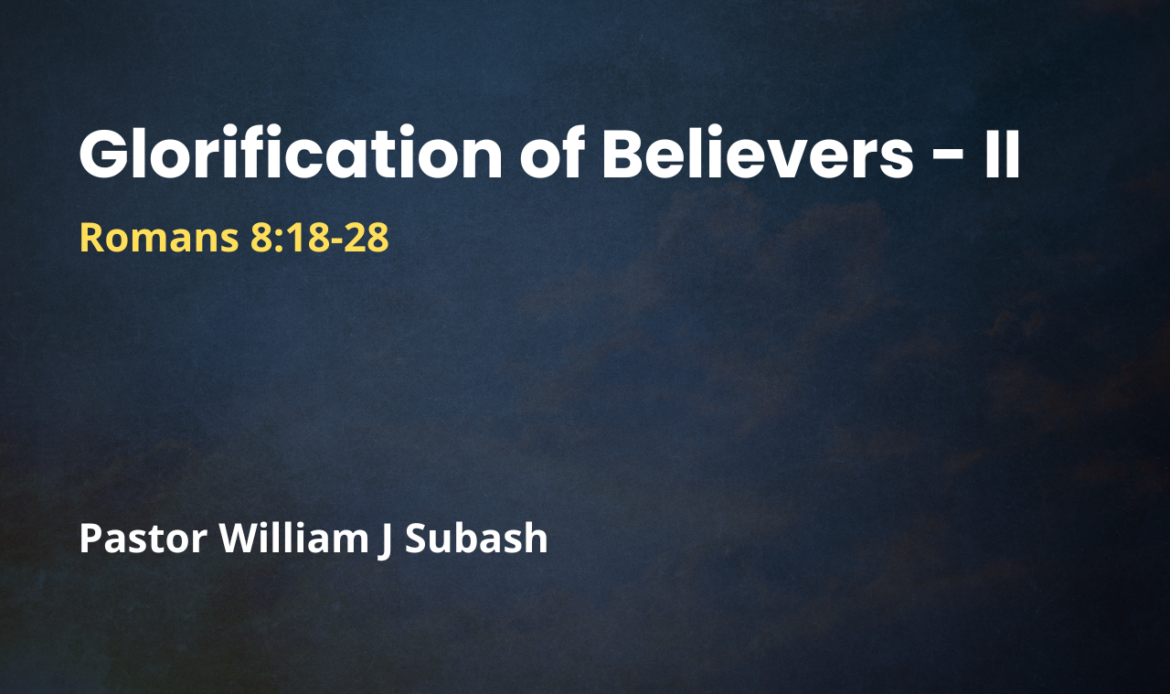 Glorification of Believers - II

Romans 8:18-28

Pastor William J Subash